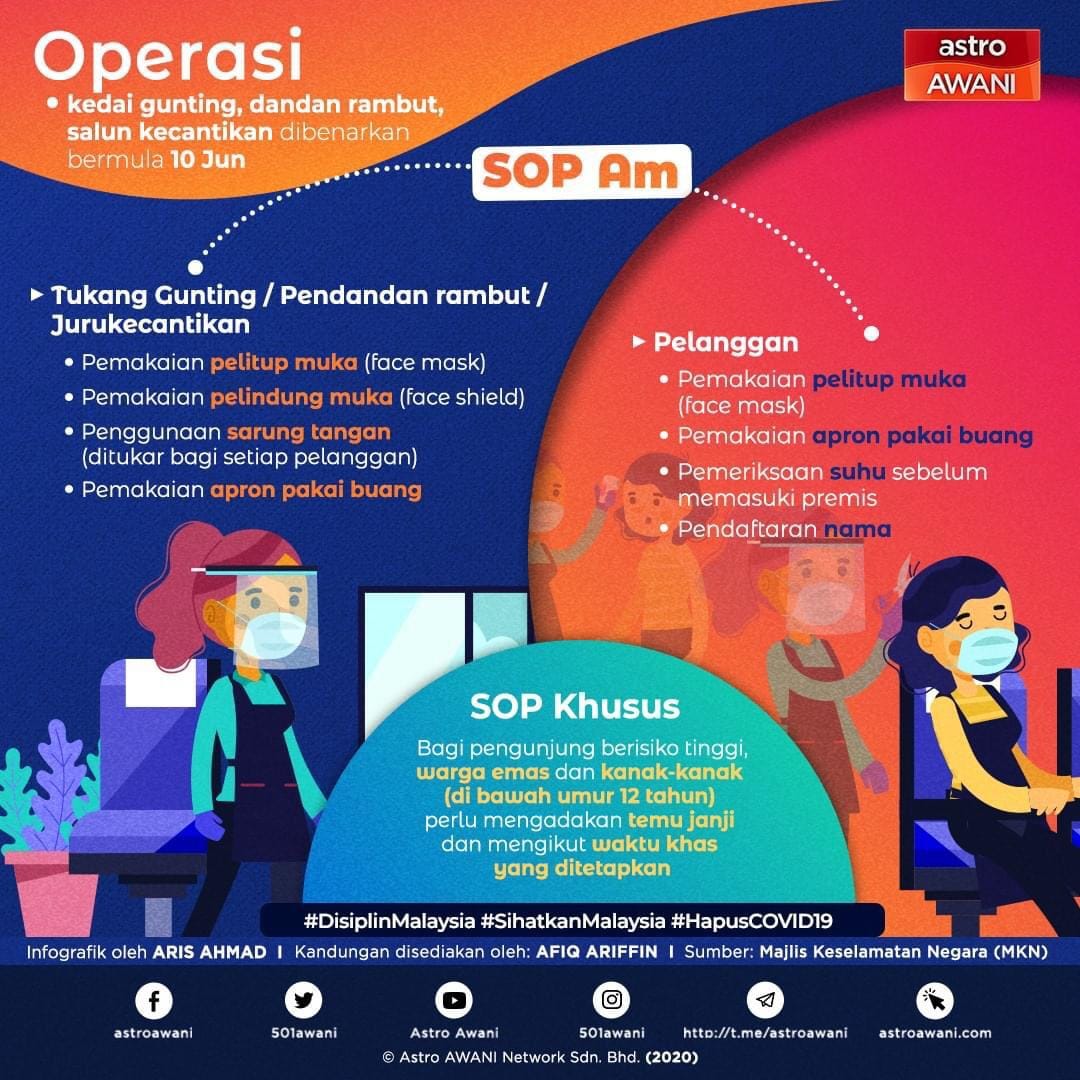 Operasi

• kedai gunting, dandan rambut, salun kecantikan dibenarkan bermula 10 Jun

astro AWANI

SOP Am

▸ Tukang Gunting / Pendandan rambut / Jurukecantikan

• Pemakaian pelitup muka (face mask)
• Pemakaian pelindung muka (face shield)
• Penggunaan sarung tangan (ditukar bagi setiap pelanggan)
• Pemakaian apron pakai buang

▸ Pelanggan

• Pemakaian pelitup muka (face mask)
• Pemakaian apron pakai buang
• Pemeriksaan suhu sebelum memasuki premis
• Pendaftaran nama

SOP Khusus

Bagi pengunjung berisiko tinggi, warga emas dan kanak-kanak (di bawah umur 12 tahun) perlu mengadakan temu janji dan mengikut waktu khas yang ditetapkan

#DisiplinMalaysia #SihatkanMalaysia #HapusCOVID19

Infografik oleh ARIS AHMAD | Kandungan disediakan oleh: AFIQ ARIFFIN | Sumber: Majlis Keselamatan Negara (MKN)

astroawani 501awani Astro Awani 501awani http://t.me/astroawani astroawani.com

© Astro AWANI Network Sdn. Bhd. (2020)